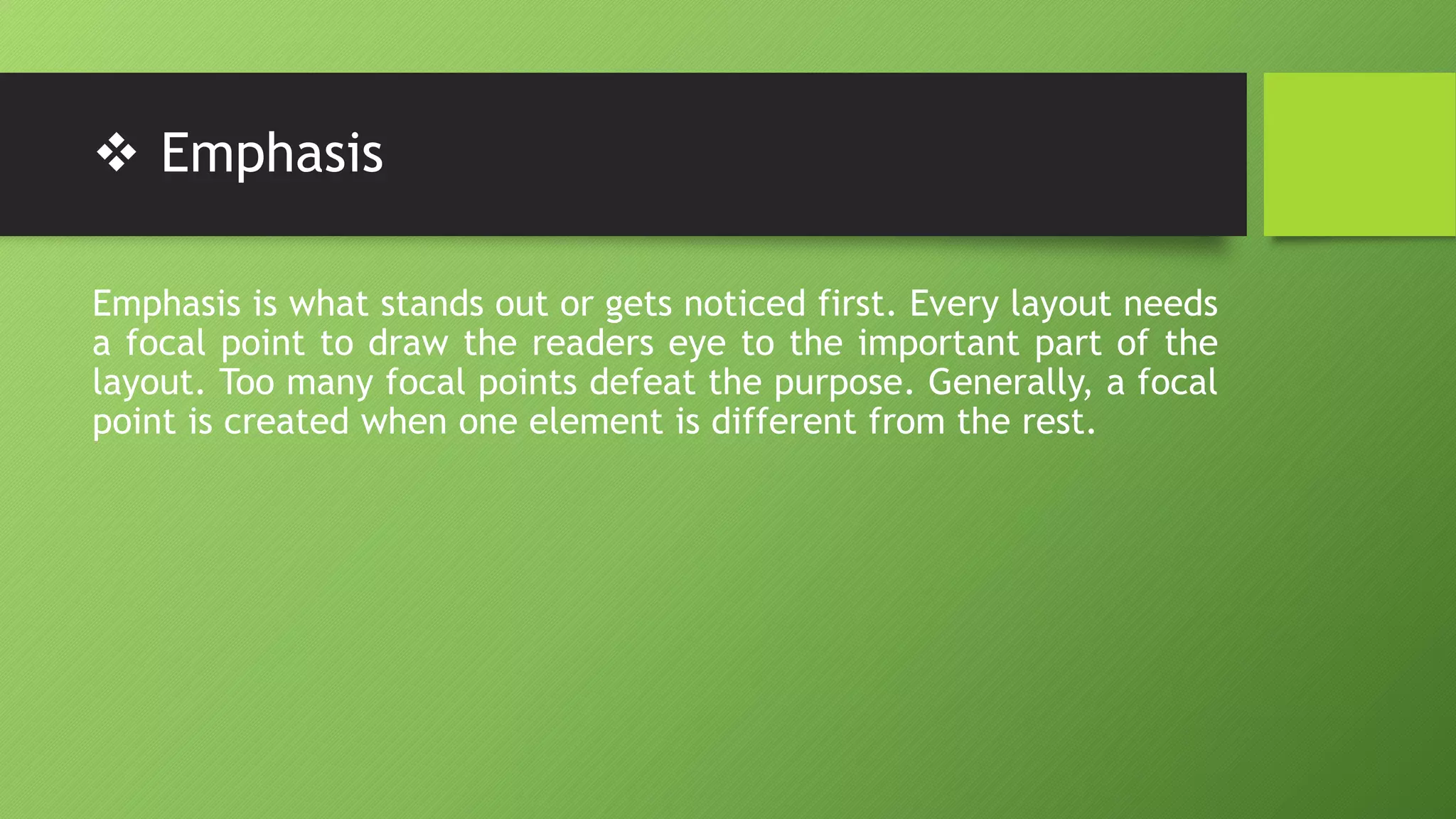 ❖ Emphasis

Emphasis is what stands out or gets noticed first. Every layout needs a focal point to draw the readers eye to the important part of the layout. Too many focal points defeat the purpose. Generally, a focal point is created when one element is different from the rest.